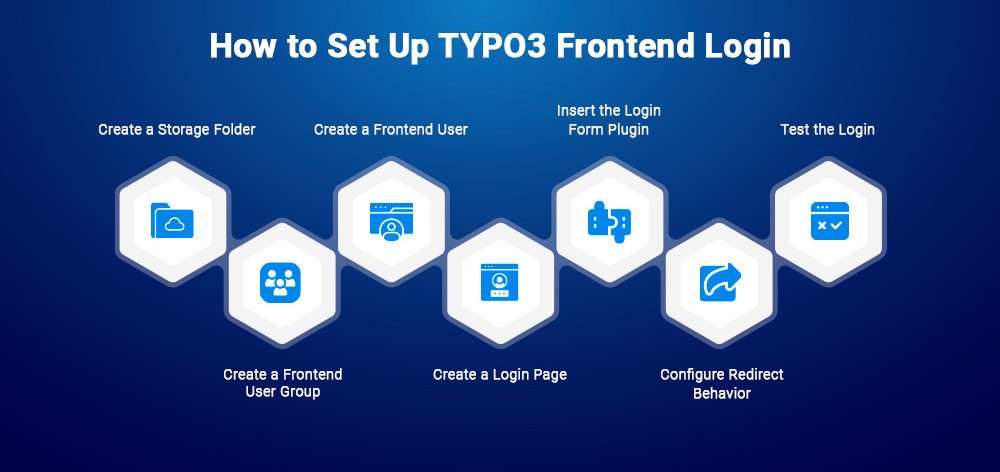 How to Set Up TYPO3 Frontend Login

Create a Storage Folder

Create a Frontend User Group

Create a Frontend User

Create a Login Page

Insert the Login Form Plugin

Configure Redirect Behavior

Test the Login